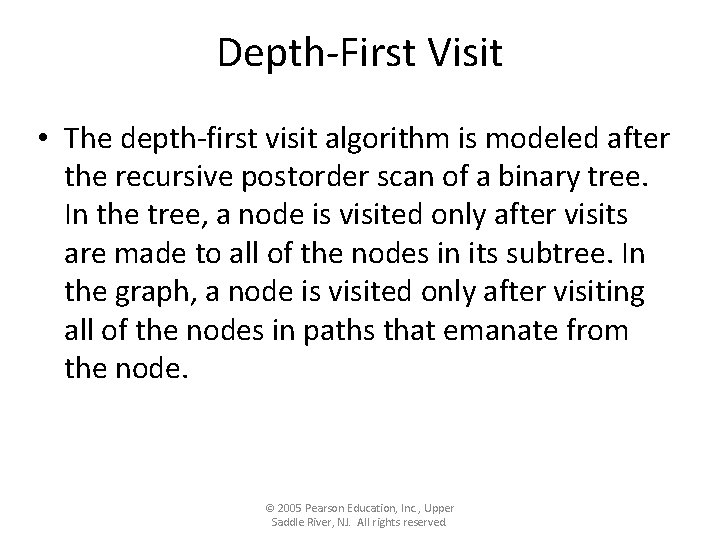 Depth-First Visit

• The depth-first visit algorithm is modeled after the recursive postorder scan of a binary tree. In the tree, a node is visited only after visits are made to all of the nodes in its subtree. In the graph, a node is visited only after visiting all of the nodes in paths that emanate from the node.

© 2005 Pearson Education, Inc., Upper Saddle River, NJ. All rights reserved